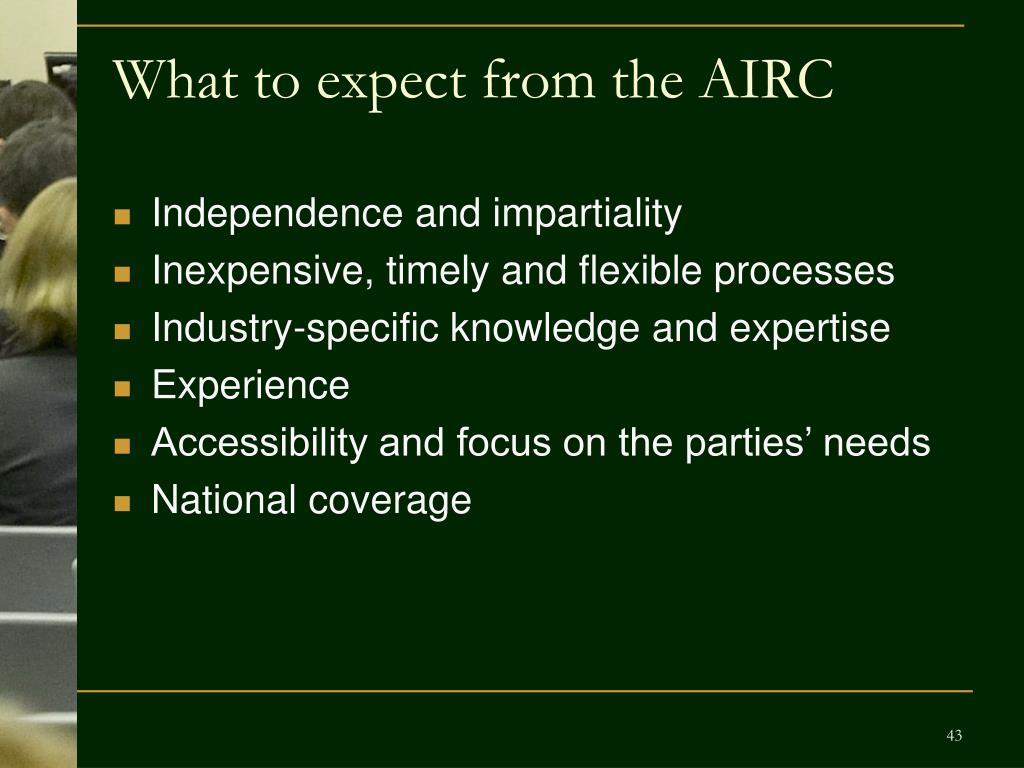 What to expect from the AIRC

- Independence and impartiality
- Inexpensive, timely and flexible processes
- Industry-specific knowledge and expertise
- Experience
- Accessibility and focus on the parties’ needs
- National coverage

43